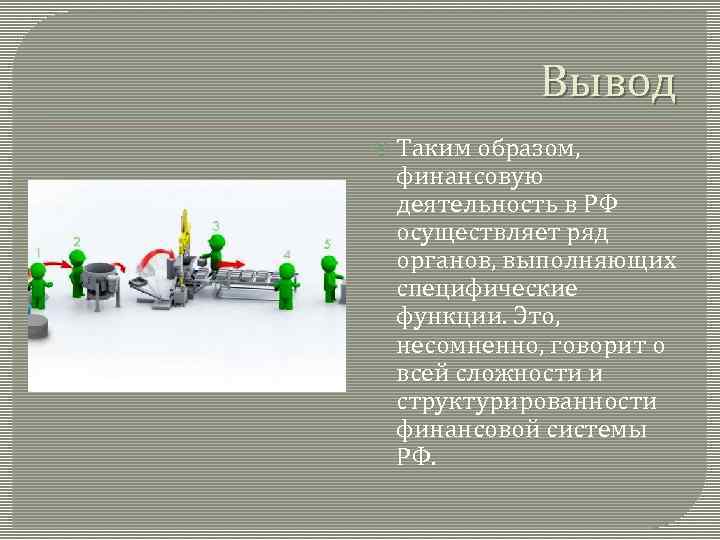 Вывод

Таким образом, финансовую деятельность в РФ осуществляет ряд органов, выполняющих специфические функции. Это, несомненно, говорит о всей сложности и структурированности финансовой системы РФ.

1
2
3
4
5